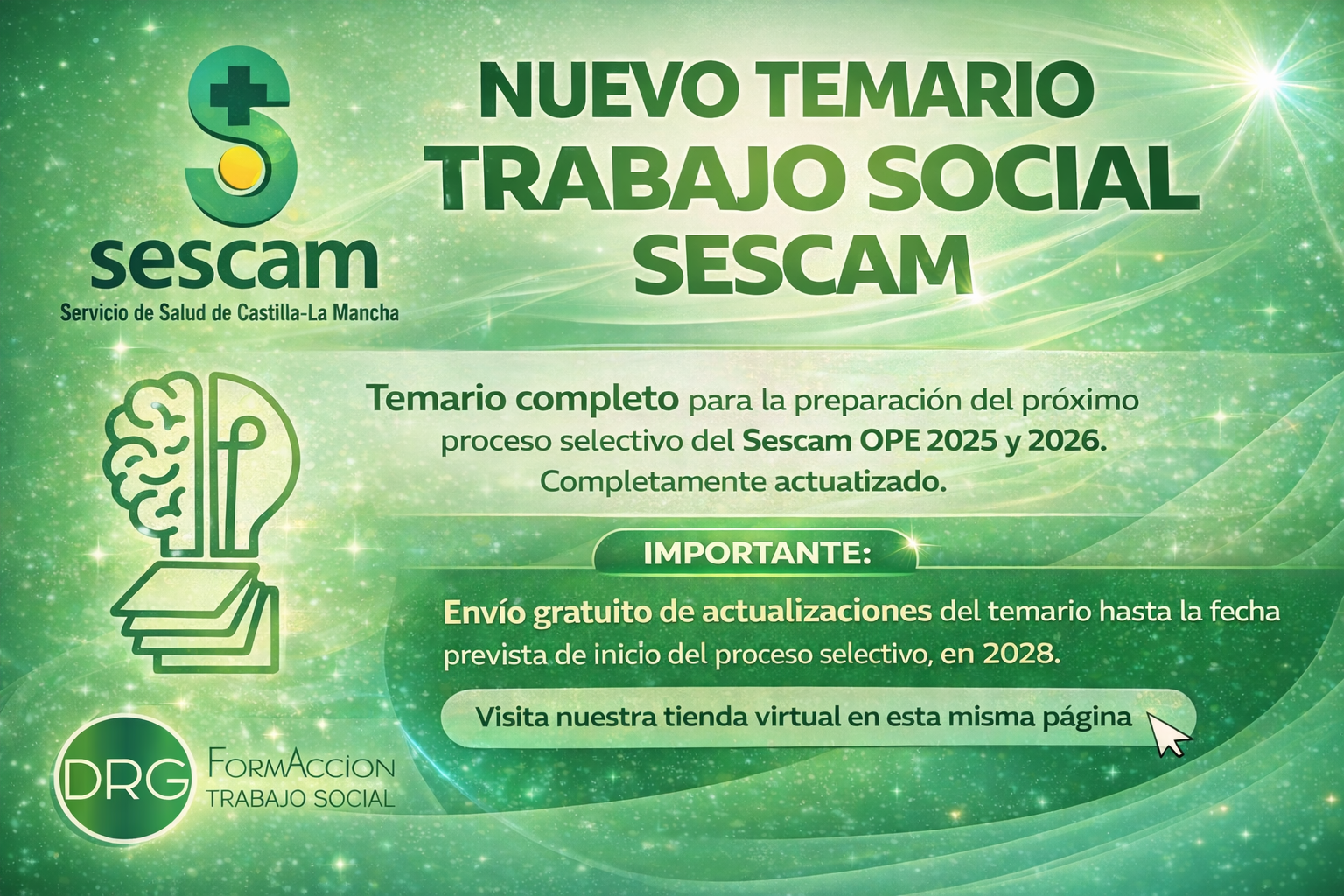 sescam
Servicio de Salud de Castilla-La Mancha

NUEVO TEMARIO
TRABAJO SOCIAL
SESCAM

Temario completo para la preparación del próximo proceso selectivo del Sescam OPE 2025 y 2026. Completamente actualizado.

IMPORTANTE:

Envío gratuito de actualizaciones del temario hasta la fecha prevista de inicio del proceso selectivo, en 2028.

Visita nuestra tienda virtual en esta misma página

DRG FormAccion
TRABAJO SOCIAL